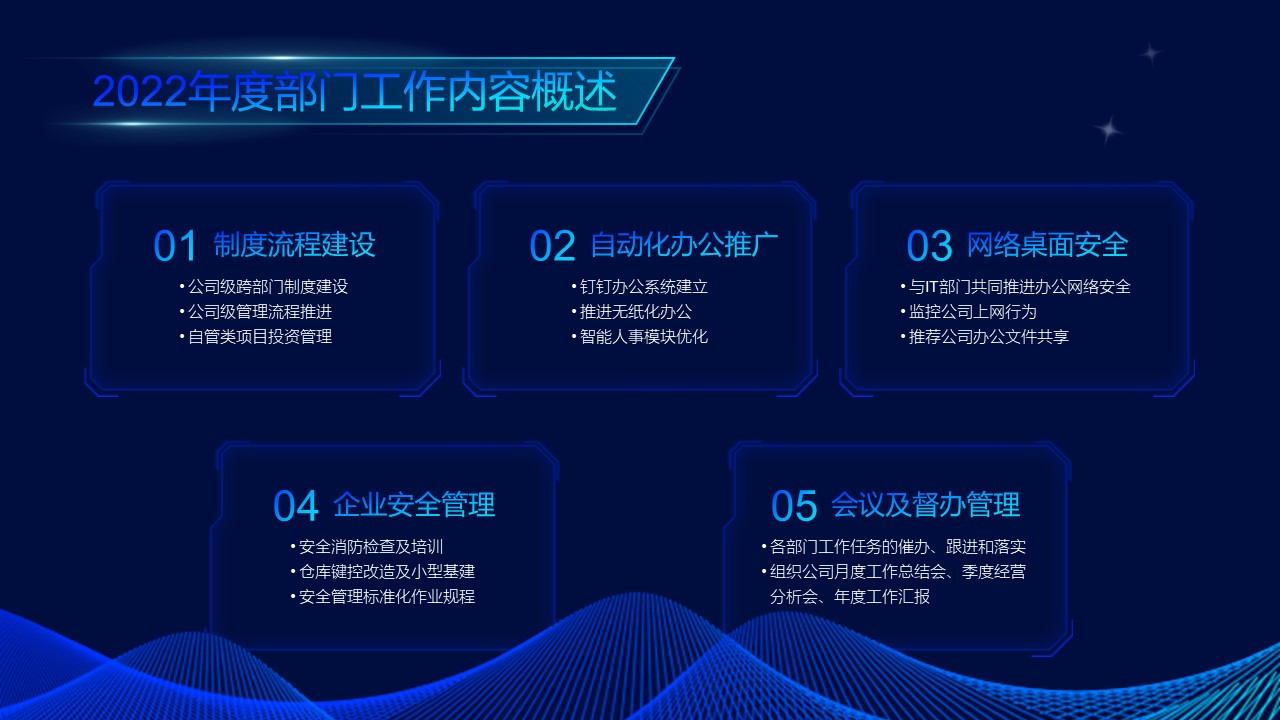 2022年度部门工作内容概述

01 制度流程建设
• 公司级跨部门制度建设
• 公司级管理流程推进
• 自管类项目投资管理

02 自动化办公推广
• 钉钉办公系统建立
• 推进无纸化办公
• 智能人事模块优化

03 网络桌面安全
• 与IT部门共同推进办公网络安全
• 监控公司上网行为
• 推荐公司办公文件共享

04 企业安全管理
• 安全消防检查及培训
• 仓库键控改造及小型基建
• 安全管理标准化作业规程

05 会议及督办管理
• 各部门工作任务的催办、跟进和落实
• 组织公司月度工作总结会、季度经营分析会、年度工作汇报